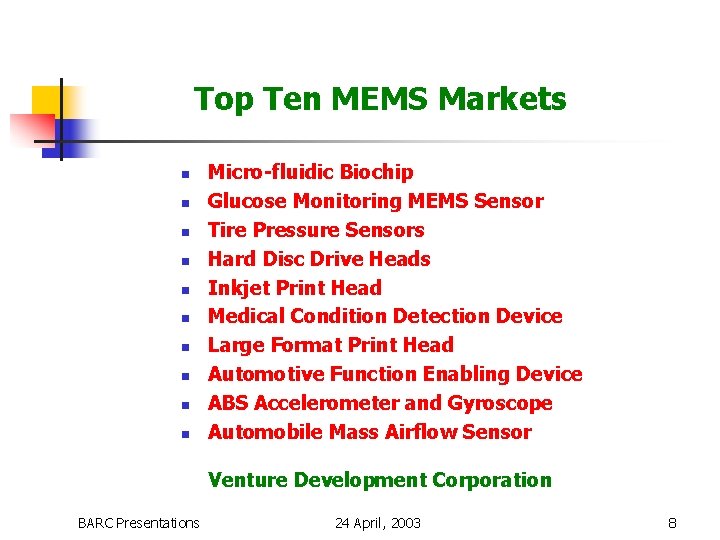 Top Ten MEMS Markets

- Micro-fluidic Biochip
- Glucose Monitoring MEMS Sensor
- Tire Pressure Sensors
- Hard Disc Drive Heads
- Inkjet Print Head
- Medical Condition Detection Device
- Large Format Print Head
- Automotive Function Enabling Device
- ABS Accelerometer and Gyroscope
- Automobile Mass Airflow Sensor

Venture Development Corporation

BARC Presentations 24 April, 2003 8